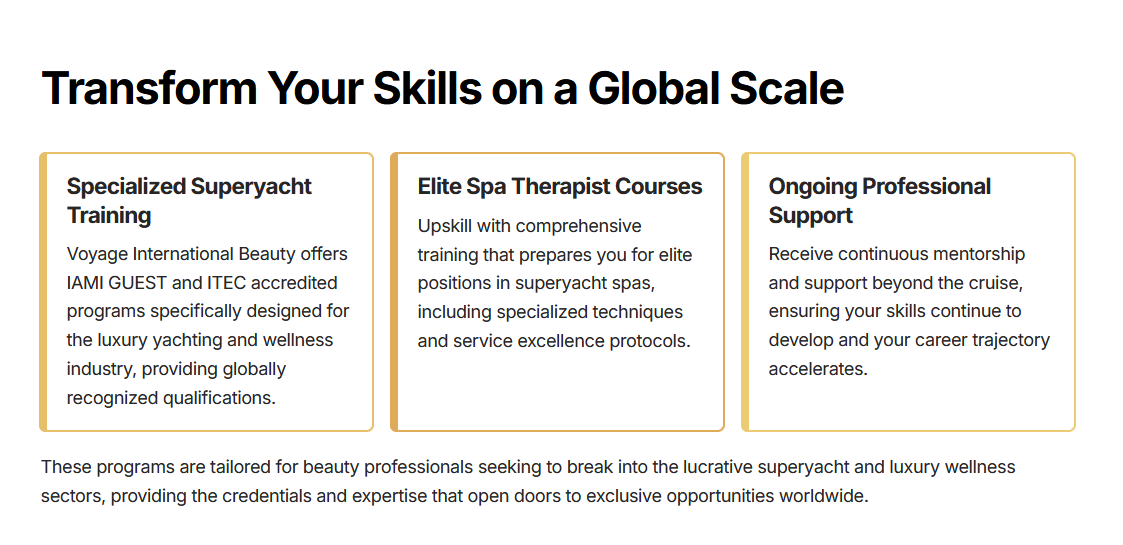 Transform Your Skills on a Global Scale

Specialized Superyacht Training

Voyage International Beauty offers IAMI GUEST and ITEC accredited programs specifically designed for the luxury yachting and wellness industry, providing globally recognized qualifications.

Elite Spa Therapist Courses

Upskill with comprehensive training that prepares you for elite positions in superyacht spas, including specialized techniques and service excellence protocols.

Ongoing Professional Support

Receive continuous mentorship and support beyond the cruise, ensuring your skills continue to develop and your career trajectory accelerates.

These programs are tailored for beauty professionals seeking to break into the lucrative superyacht and luxury wellness sectors, providing the credentials and expertise that open doors to exclusive opportunities worldwide.